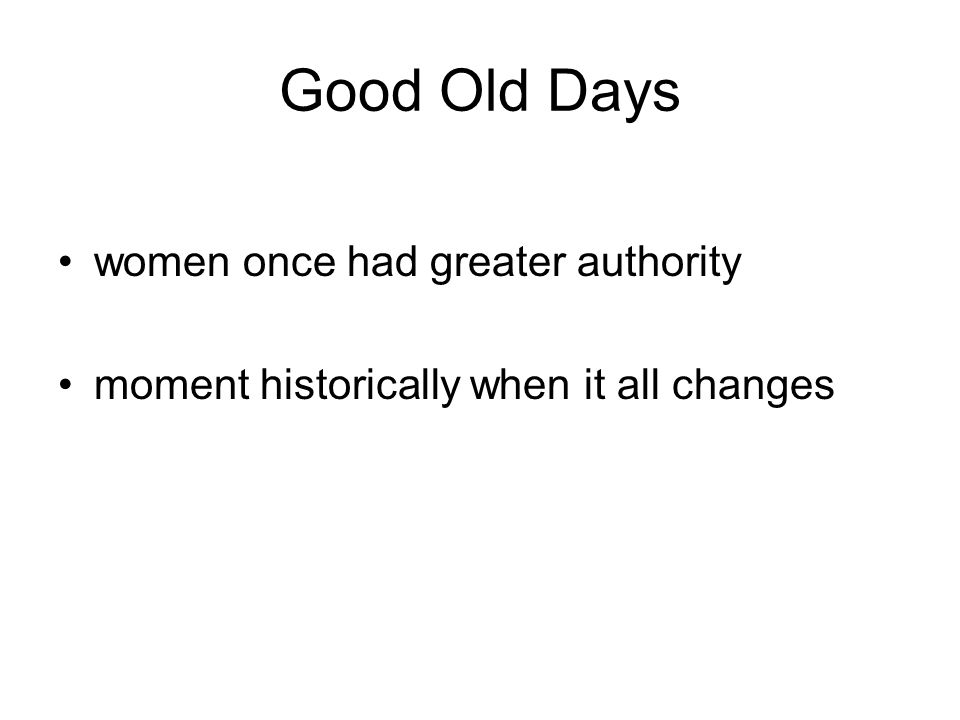 Good Old Days

• women once had greater authority

• moment historically when it all changes